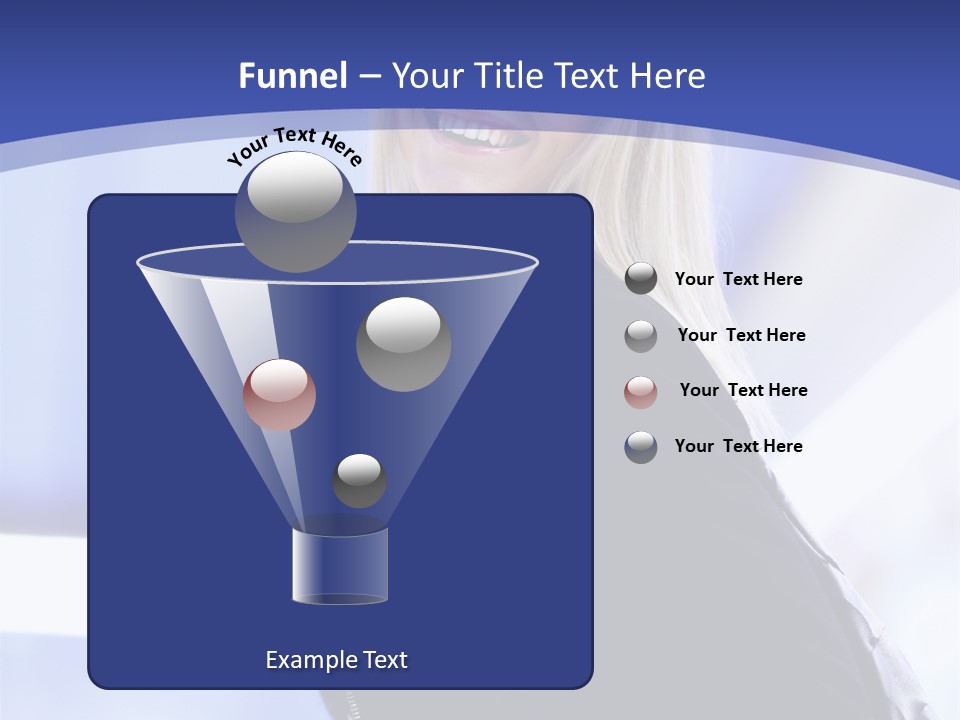 Funnel – Your Title Text Here

Your Text Here

Your Text Here

Your Text Here

Your Text Here

Your Text Here

Example Text